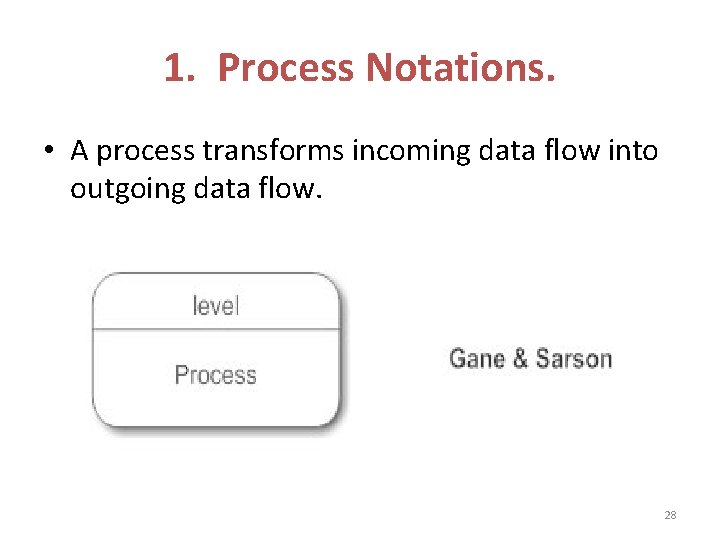 1. Process Notations.

• A process transforms incoming data flow into outgoing data flow.

level

Process

Gane & Sarson

28